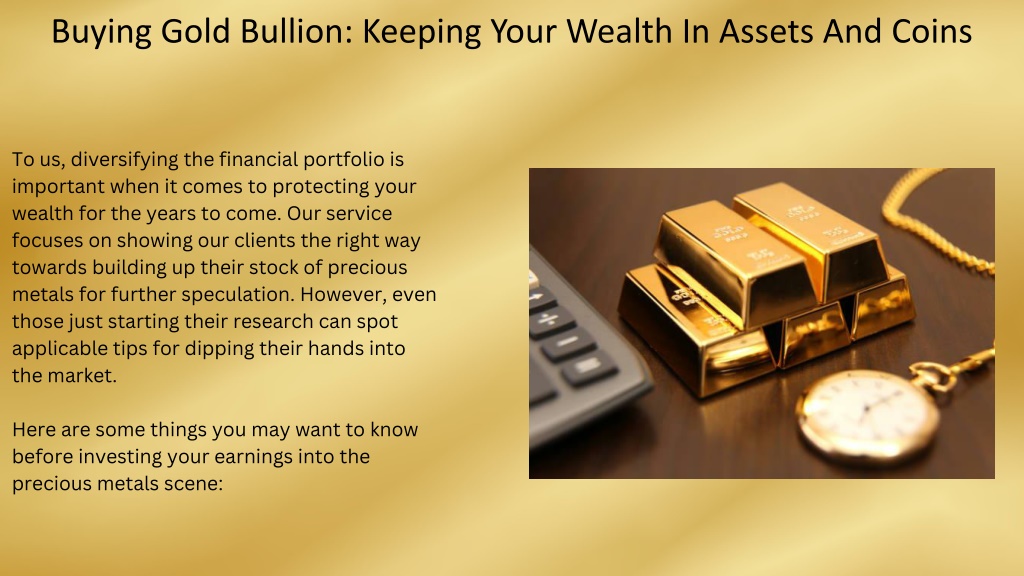 Buying Gold Bullion: Keeping Your Wealth In Assets And Coins

To us, diversifying the financial portfolio is important when it comes to protecting your wealth for the years to come. Our service focuses on showing our clients the right way towards building up their stock of precious metals for further speculation. However, even those just starting their research can spot applicable tips for dipping their hands into the market.

Here are some things you may want to know before investing your earnings into the precious metals scene: